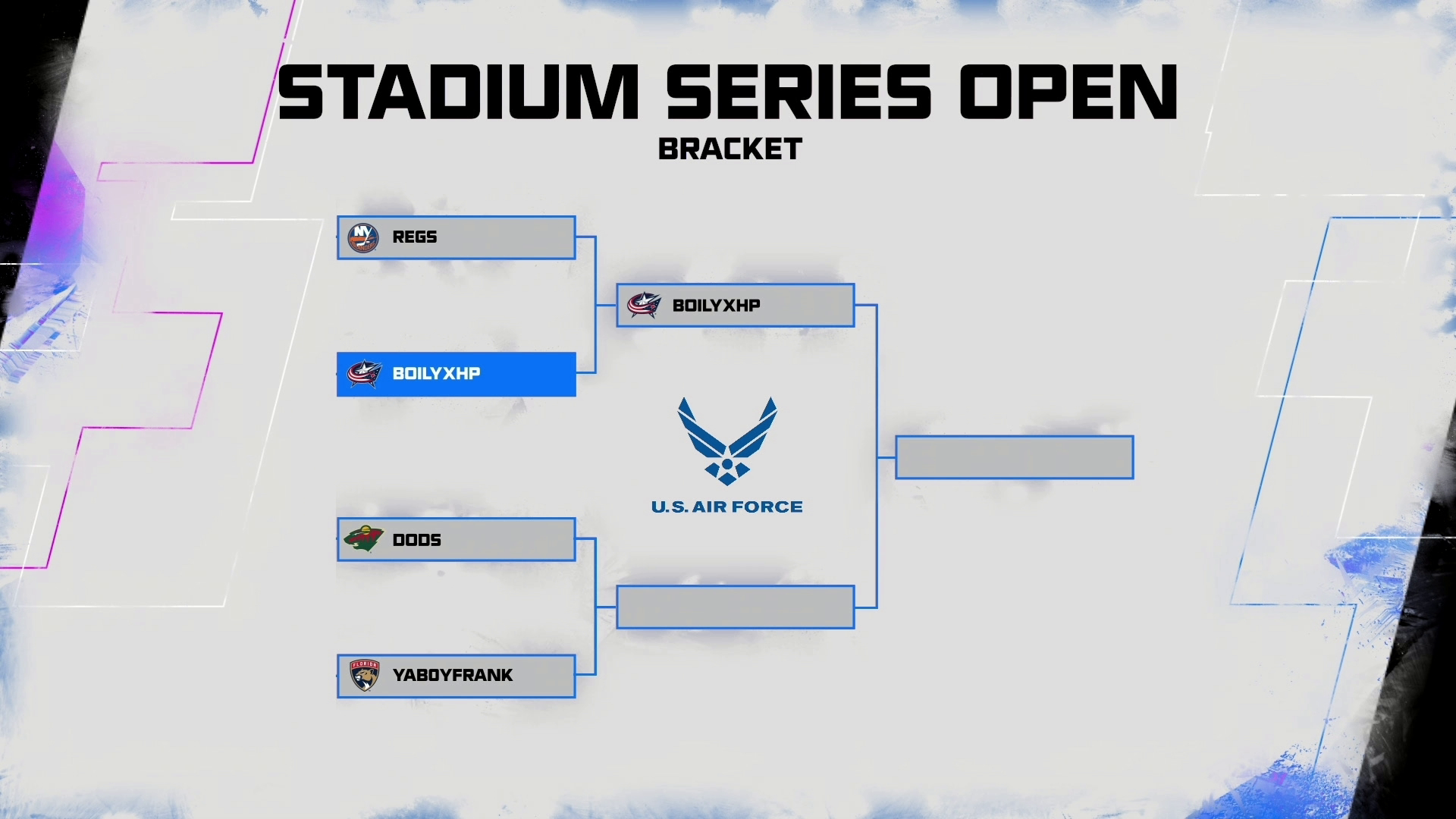 STADIUM SERIES OPEN
BRACKET

REGS

BOILYXHP

BOILYXHP

U.S. AIR FORCE

DODS

YABOYFRANK